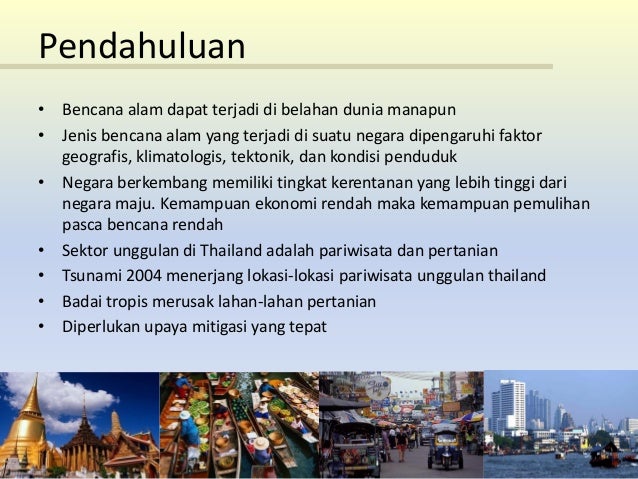 Pendahuluan

• Bencana alam dapat terjadi di belahan dunia manapun
• Jenis bencana alam yang terjadi di suatu negara dipengaruhi faktor geografis, klimatologis, tektonik, dan kondisi penduduk
• Negara berkembang memiliki tingkat kerentanan yang lebih tinggi dari negara maju. Kemampuan ekonomi rendah maka kemampuan pemulihan pasca bencana rendah
• Sektor unggulan di Thailand adalah pariwisata dan pertanian
• Tsunami 2004 menerjang lokasi-lokasi pariwisata unggulan thailand
• Badai tropis merusak lahan-lahan pertanian
• Diperlukan upaya mitigasi yang tepat